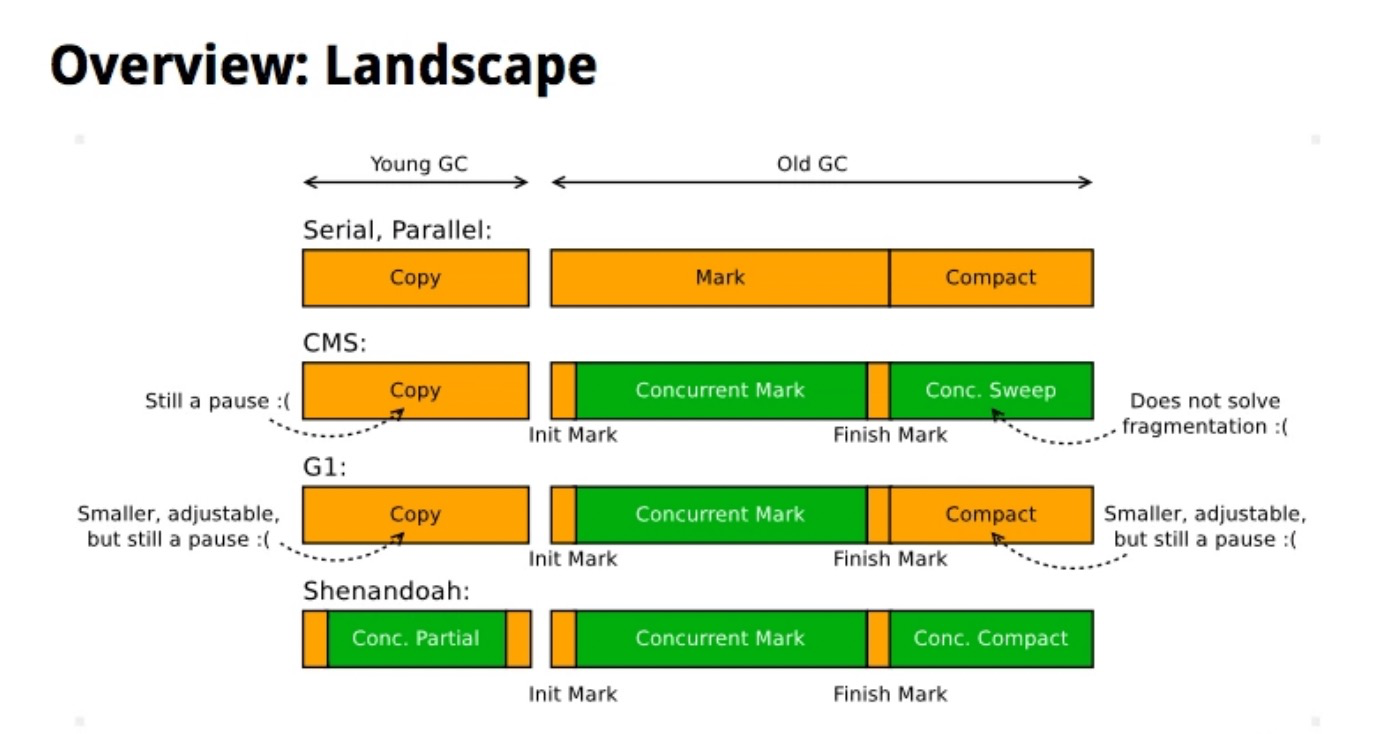 Overview: Landscape

Young GC

Old GC

Serial, Parallel:

Copy

Mark

Compact

CMS:

Still a pause :(

Copy

Concurrent Mark

Conc. Sweep

Does not solve fragmentation :(

Init Mark

Finish Mark

G1:

Smaller, adjustable, but still a pause :(

Copy

Concurrent Mark

Compact

Smaller, adjustable, but still a pause :(

Init Mark

Finish Mark

Shenandoah:

Conc. Partial

Concurrent Mark

Conc. Compact

Init Mark

Finish Mark